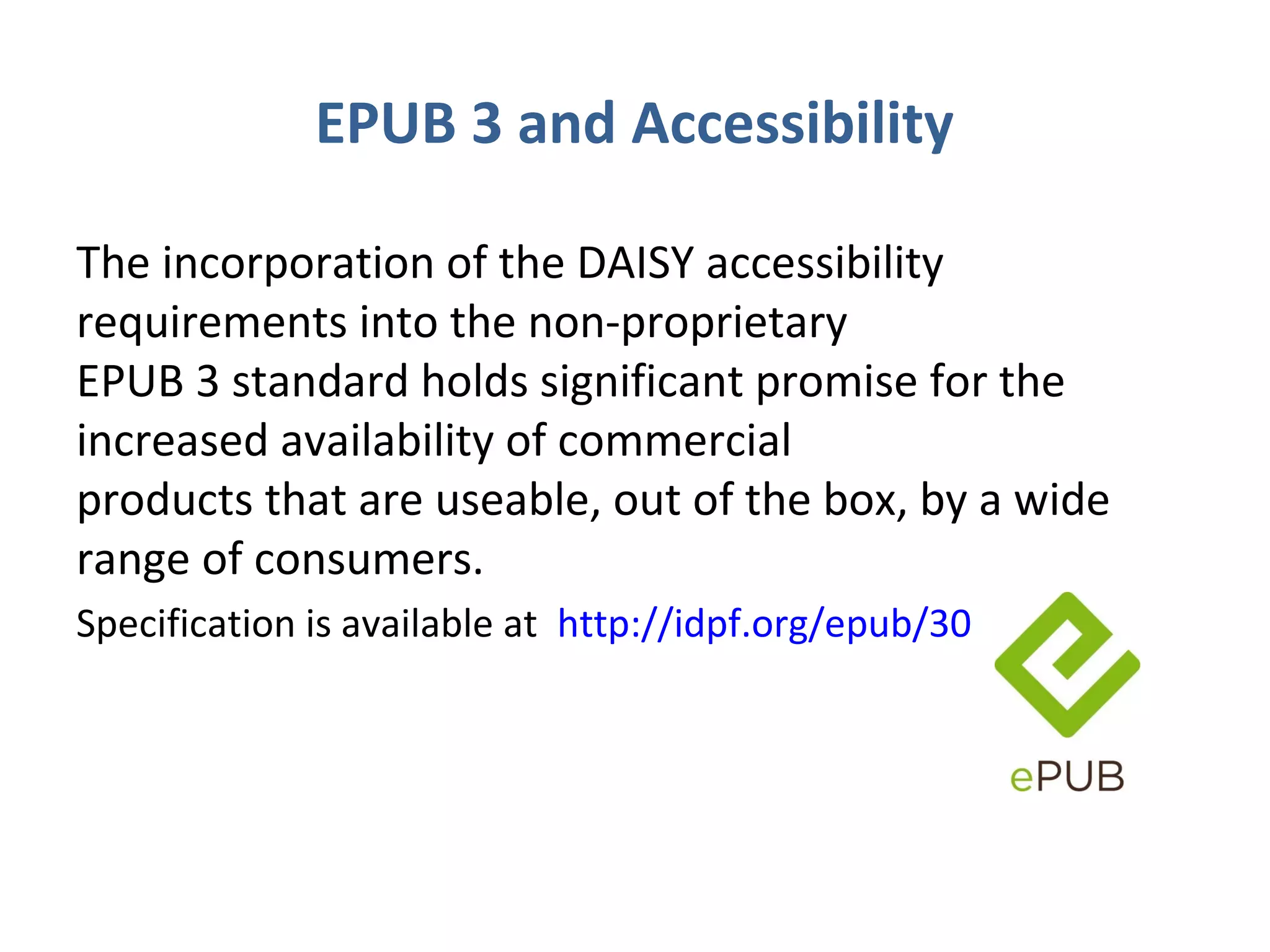 EPUB 3 and Accessibility

The incorporation of the DAISY accessibility requirements into the non-proprietary EPUB 3 standard holds significant promise for the increased availability of commercial products that are useable, out of the box, by a wide range of consumers.

Specification is available at http://idpf.org/epub/30

ePUB